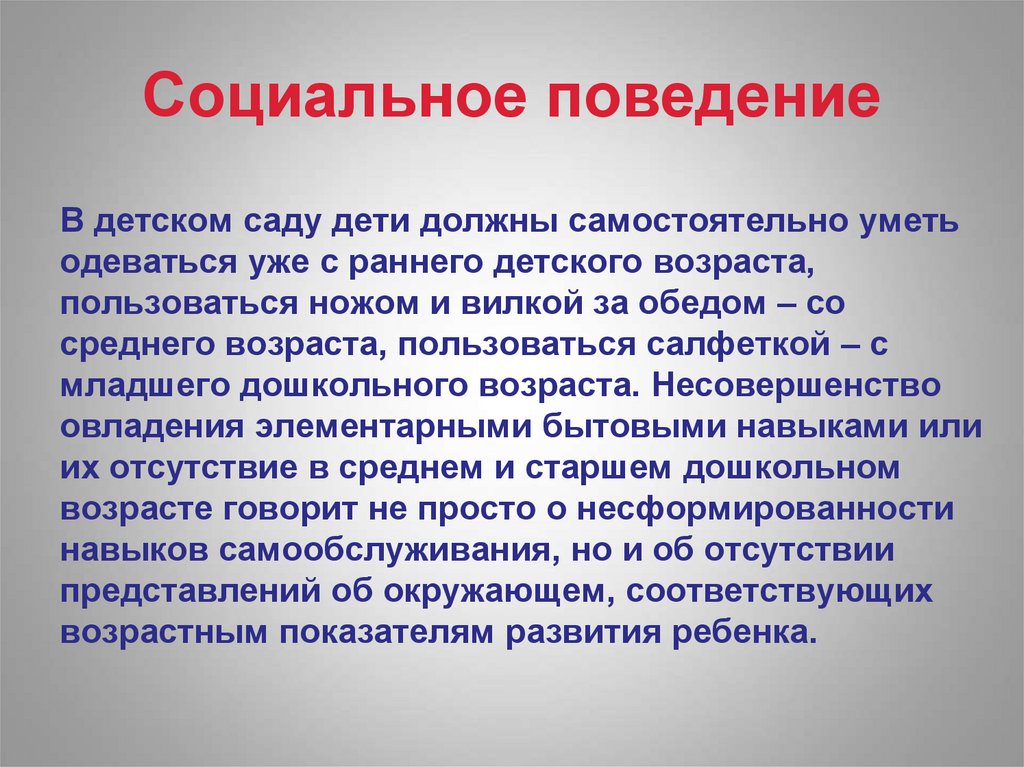 Социальное поведение

В детском саду дети должны самостоятельно уметь одеваться уже с раннего детского возраста, пользоваться ножом и вилкой за обедом – со среднего возраста, пользоваться салфеткой – с младшего дошкольного возраста. Несовершенство овладения элементарными бытовыми навыками или их отсутствие в среднем и старшем дошкольном возрасте говорит не просто о несформированности навыков самообслуживания, но и об отсутствии представлений об окружающем, соответствующих возрастным показателям развития ребенка.